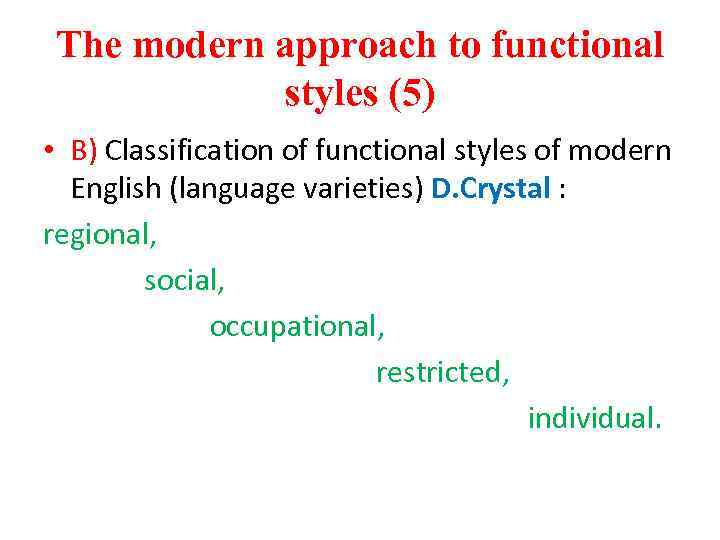 The modern approach to functional styles (5)

• B) Classification of functional styles of modern English (language varieties) D.Crystal :

regional,

social,

occupational,

restricted,

individual.